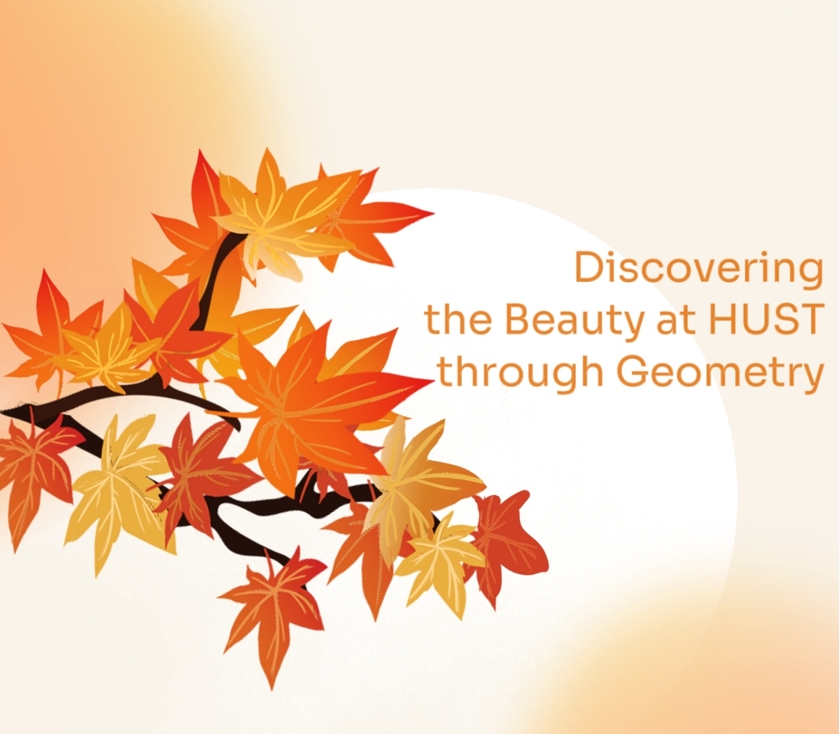 Discovering the Beauty at HUST through Geometry